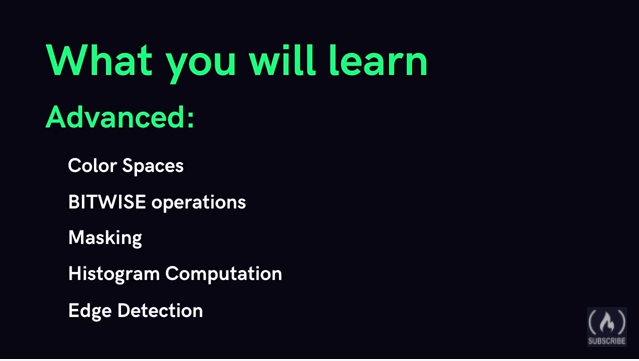 What you will learn

Advanced:

Color Spaces

BITWISE operations

Masking

Histogram Computation

Edge Detection

SUBSCRIBE